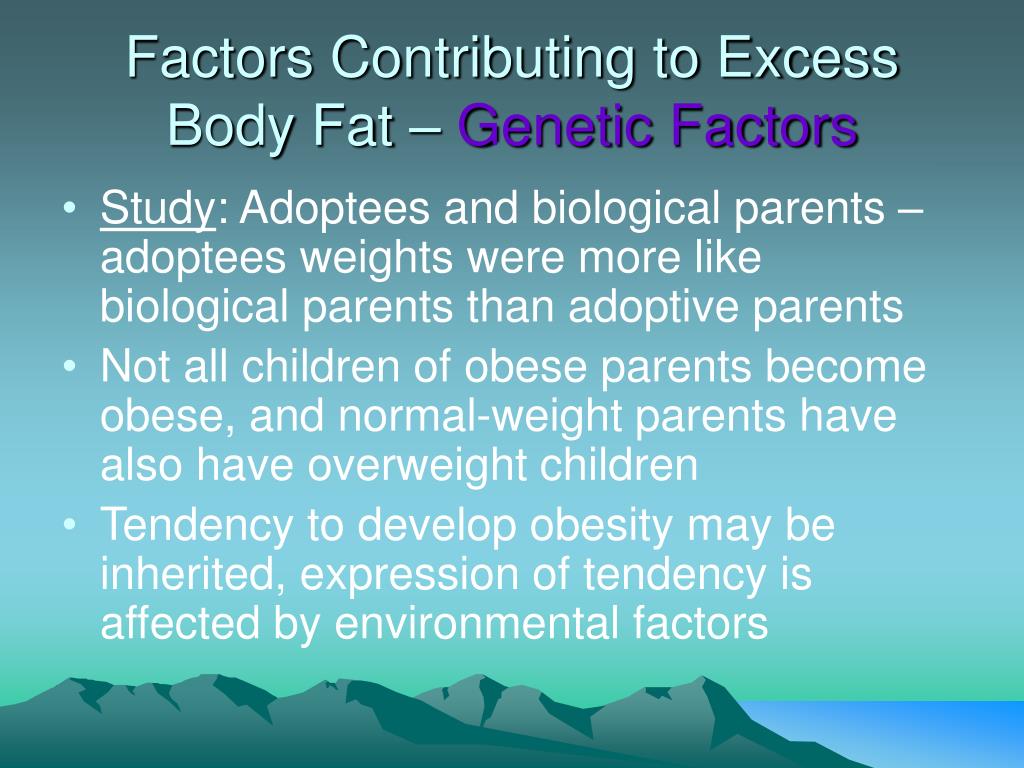 Factors Contributing to Excess Body Fat – Genetic Factors

• Study: Adoptees and biological parents – adoptees weights were more like biological parents than adoptive parents
• Not all children of obese parents become obese, and normal-weight parents have also have overweight children
• Tendency to develop obesity may be inherited, expression of tendency is affected by environmental factors